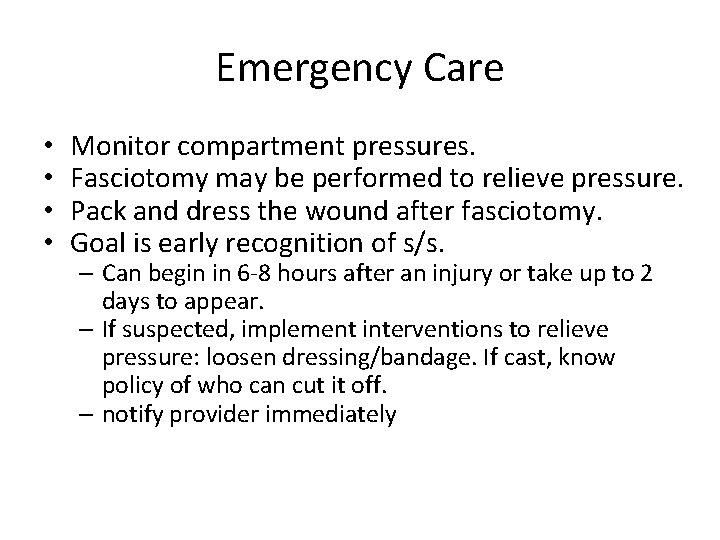 Emergency Care

• Monitor compartment pressures.
• Fasciotomy may be performed to relieve pressure.
• Pack and dress the wound after fasciotomy.
• Goal is early recognition of s/s.
– Can begin in 6-8 hours after an injury or take up to 2 days to appear.
– If suspected, implement interventions to relieve pressure: loosen dressing/bandage. If cast, know policy of who can cut it off.
– notify provider immediately